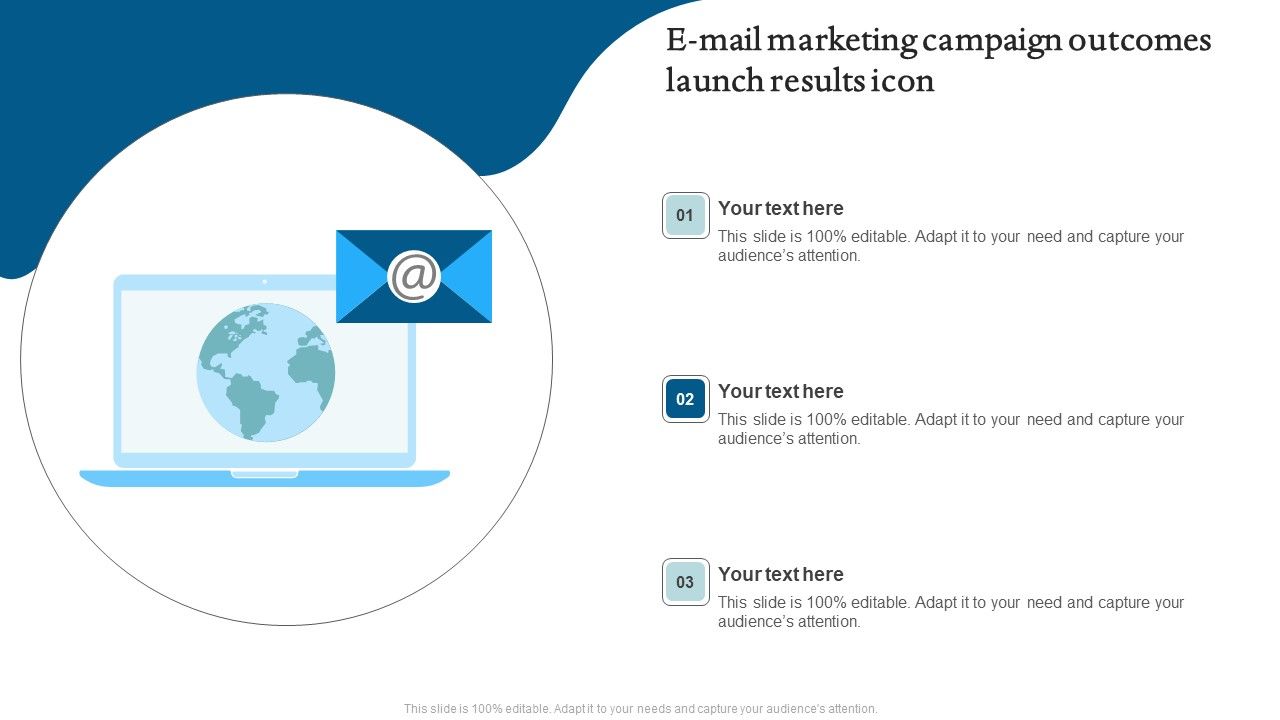 E-mail marketing campaign outcomes launch results icon

@

01

Your text here

This slide is 100% editable. Adapt it to your need and capture your audience's attention.

02

Your text here

This slide is 100% editable. Adapt it to your need and capture your audience's attention.

03

Your text here

This slide is 100% editable. Adapt it to your need and capture your audience's attention.

This slide is 100% editable. Adapt it to your needs and capture your audience's attention.